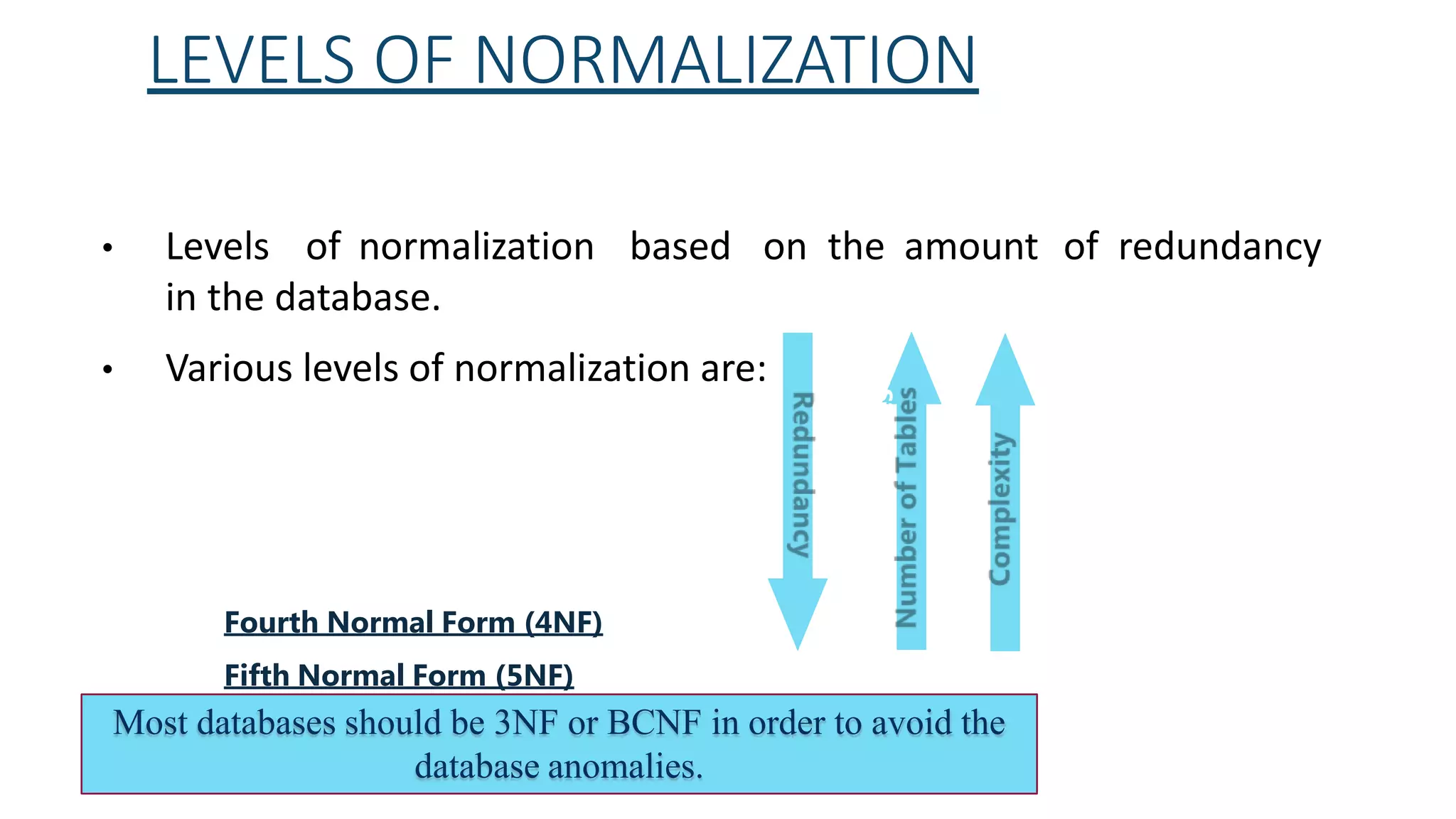 LEVELS OF NORMALIZATION

• Levels of normalization based on the amount of redundancy in the database.

• Various levels of normalization are:

Redundancy

Number of Tables

Complexity

Fourth Normal Form (4NF)

Fifth Normal Form (5NF)

Most databases should be 3NF or BCNF in order to avoid the database anomalies.